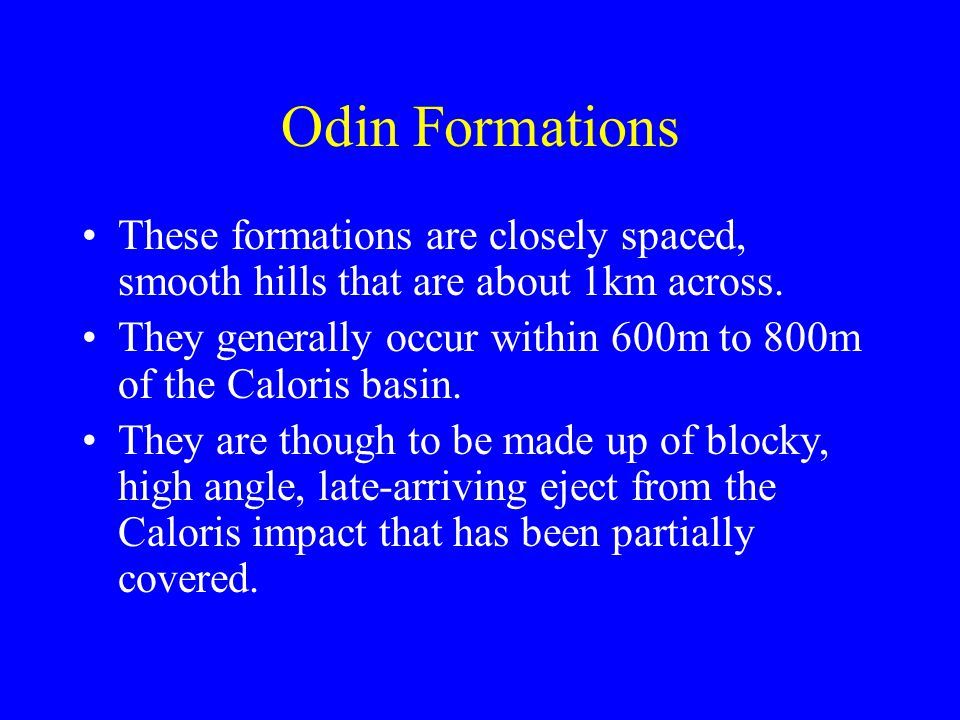 Odin Formations

• These formations are closely spaced, smooth hills that are about 1km across.

• They generally occur within 600m to 800m of the Caloris basin.

• They are though to be made up of blocky, high angle, late-arriving eject from the Caloris impact that has been partially covered.